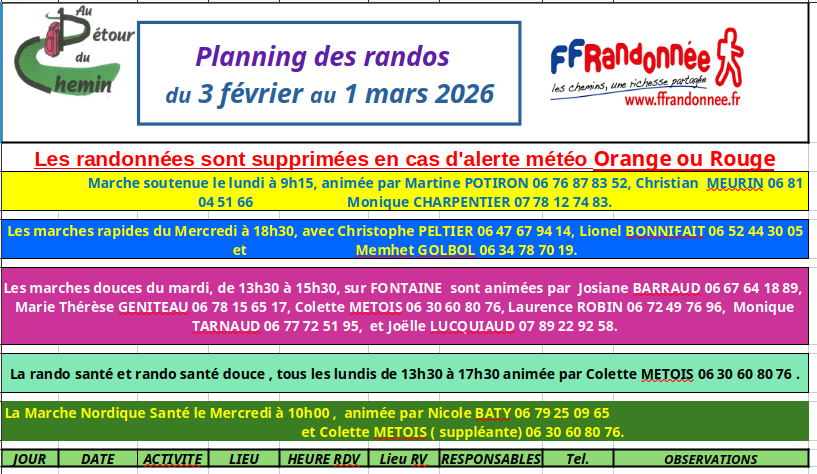 Au Détour du Chemin

Planning des randos
du 3 février au 1 mars 2026

FFRandonnée
les chemins, une richesse partagée
www.ffrandonnee.fr

Les randonnées sont supprimées en cas d'alerte météo Orange ou Rouge

Marche soutenue le lundi à 9h15, animée par Martine POTIRON 06 76 87 83 52, Christian MEURIN 06 81 04 51 66 Monique CHARPENTIER 07 78 12 74 83.

Les marches rapides du Mercredi à 18h30, avec Christophe PELTIER 06 47 67 94 14, Lionel BONNIFAIT 06 52 44 30 05 et Memhet GOLBOL 06 34 78 70 19.

Les marches douces du mardi, de 13h30 à 15h30, sur FONTAINE sont animées par Josiane BARRAUD 06 67 64 18 89, Marie Thérèse GENITEAU 06 78 15 65 17, Colette METOIS 06 30 60 80 76, Laurence ROBIN 06 72 49 76 96, Monique TARNAUD 06 77 72 51 95, et Joëlle LUCQUIAUD 07 89 22 92 58.

La rando santé et rando santé douce , tous les lundis de 13h30 à 17h30 animée par Colette METOIS 06 30 60 80 76 .

La Marche Nordique Santé le Mercredi à 10h00 , animée par Nicole BATY 06 79 25 09 65 et Colette METOIS ( suppléante) 06 30 60 80 76.

| JOUR | DATE | ACTIVITE | LIEU | HEURE RDV | Lieu RV | RESPONSABLES | Tel. | OBSERVATIONS |
|---|---|---|---|---|---|---|---|---|